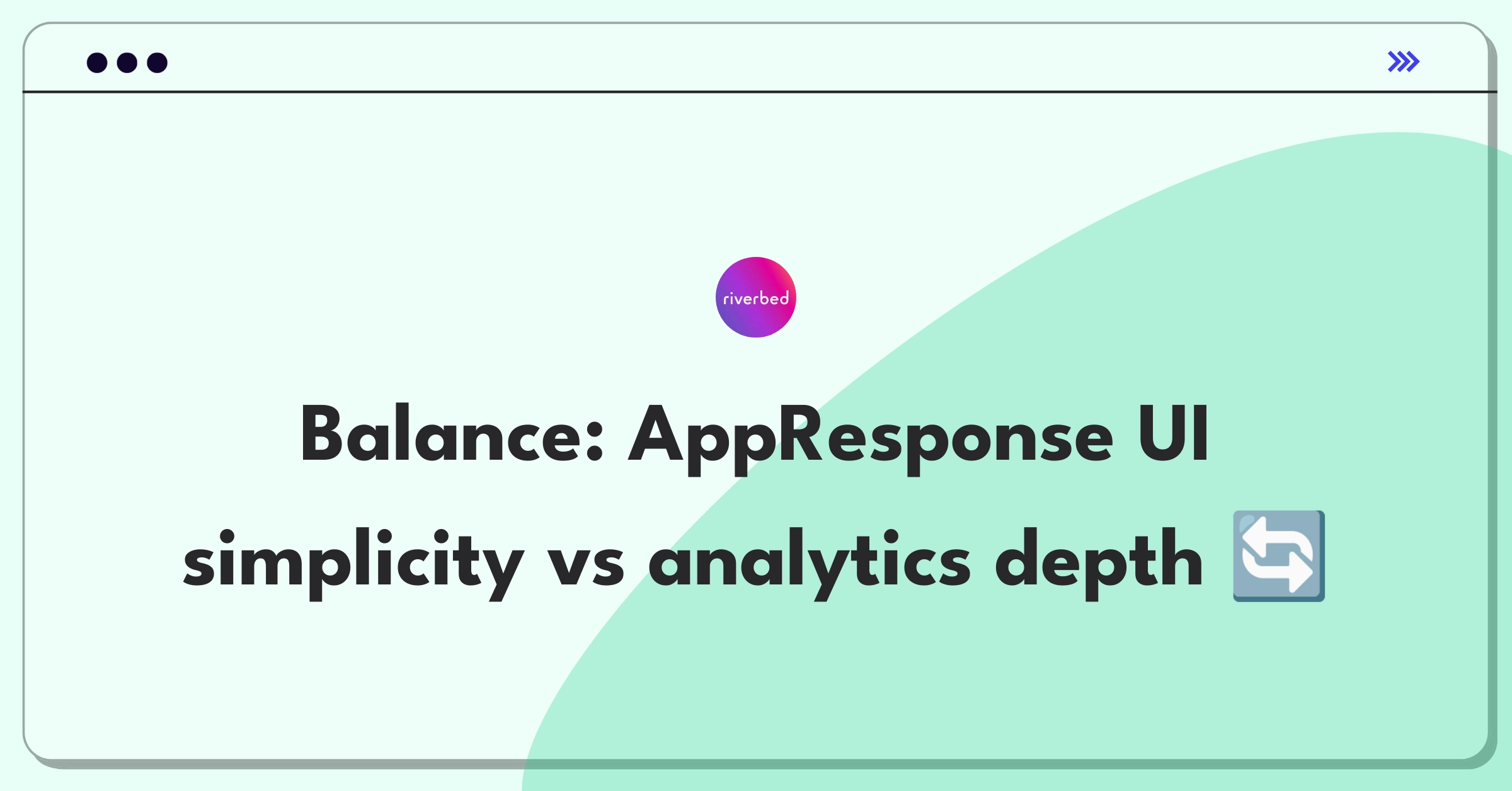 riverbed

Balance: AppResponse UI simplicity vs analytics depth 🔄